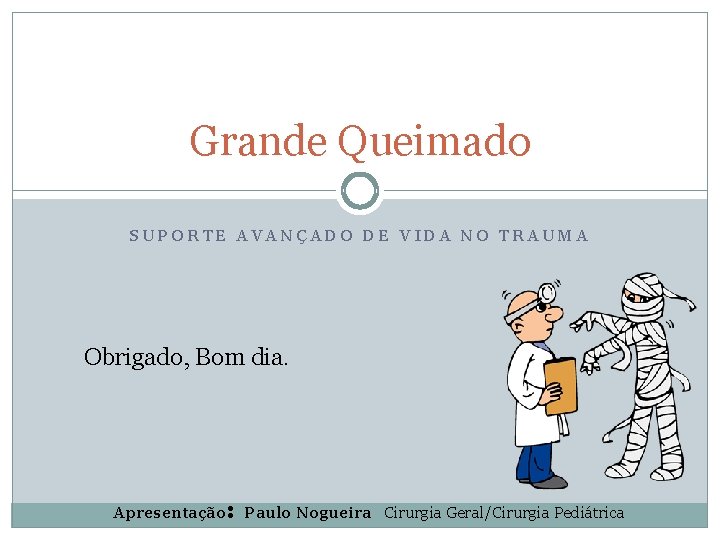 Grande Queimado

SUPORTE AVANÇADO DE VIDA NO TRAUMA

Obrigado, Bom dia.

Apresentação: Paulo Nogueira Cirurgia Geral/Cirurgia Pediátrica